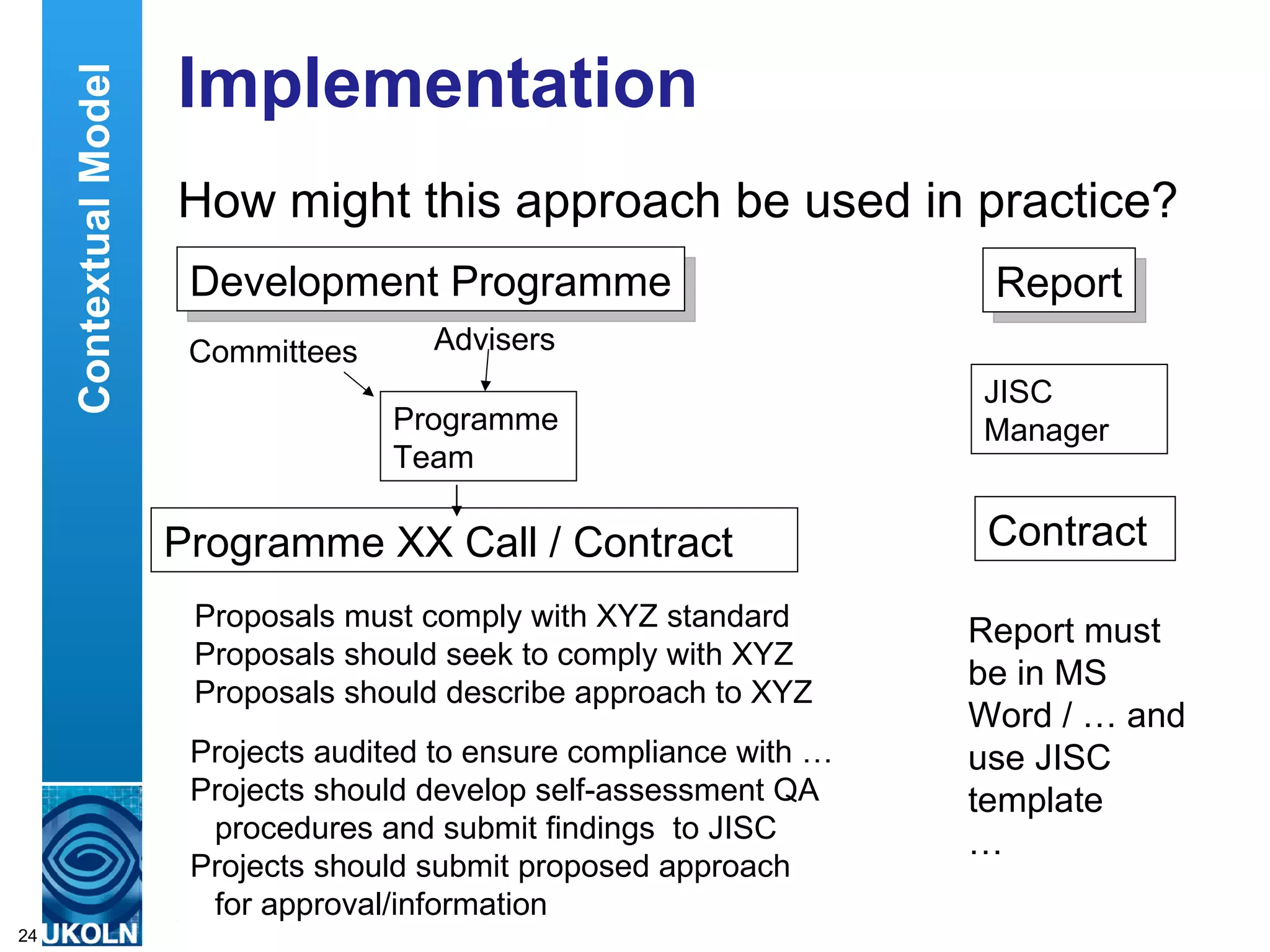 Contextual Model

Implementation

How might this approach be used in practice?

Development Programme

Committees

Advisers

Programme Team

Programme XX Call / Contract

Proposals must comply with XYZ standard
Proposals should seek to comply with XYZ
Proposals should describe approach to XYZ

Projects audited to ensure compliance with …
Projects should develop self-assessment QA procedures and submit findings to JISC
Projects should submit proposed approach for approval/information

Report

JISC Manager

Contract

Report must be in MS Word / … and use JISC template
…

24

UKOLN